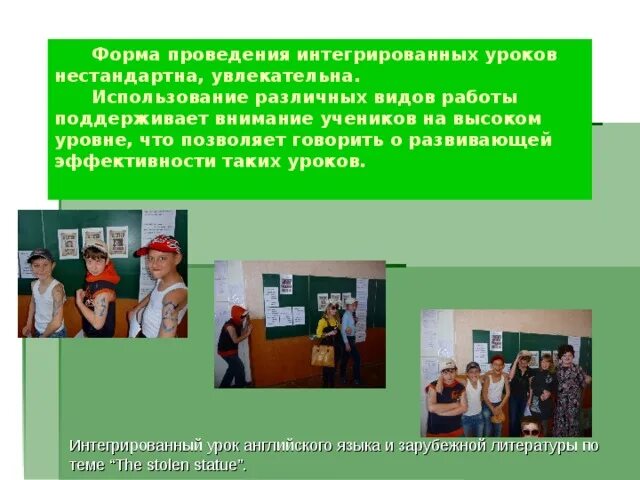 Форма проведения интегрированных уроков нестандартна, увлекательна.

Использование различных видов работы поддерживает внимание учеников на высоком уровне, что позволяет говорить о развивающей эффективности таких уроков.

Интегрированный урок английского языка и зарубежной литературы по теме "The stolen statue".